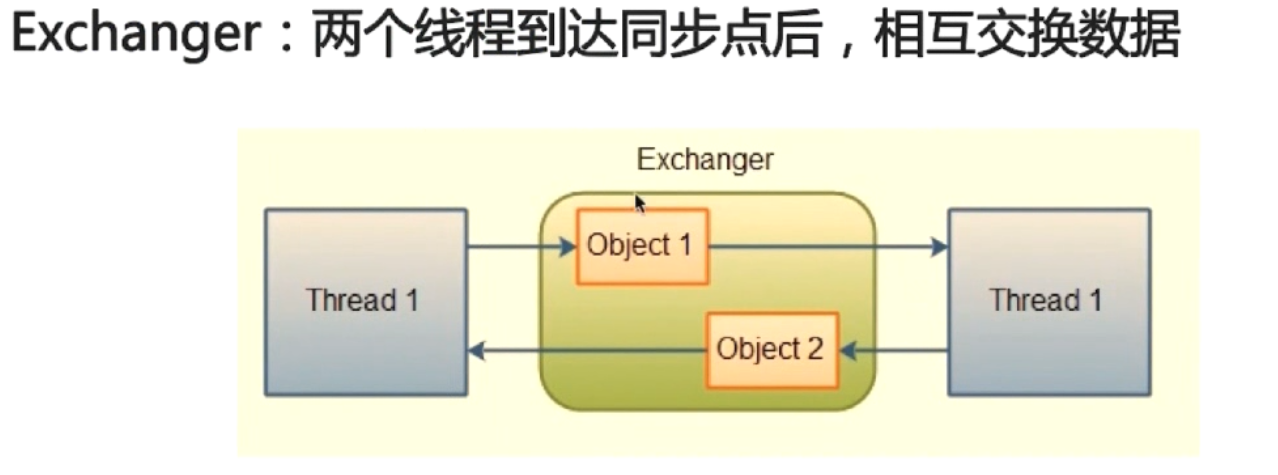 Exchanger：两个线程到达同步点后，相互交换数据

Exchanger

Thread 1

Object 1

Object 2

Thread 1